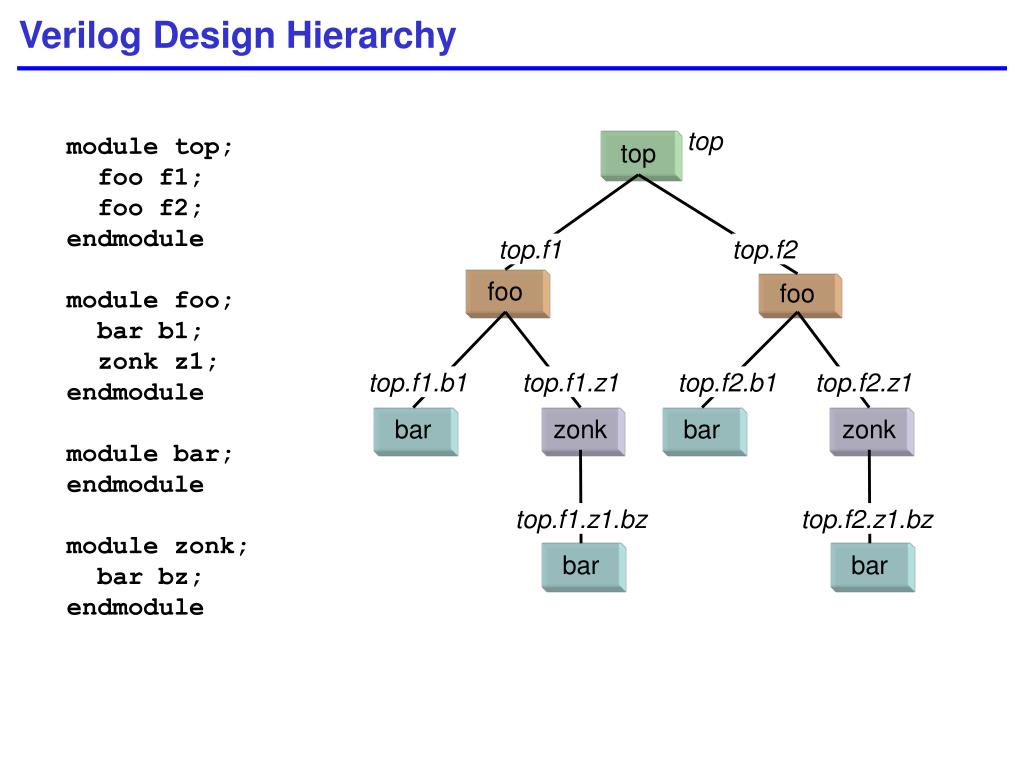 Verilog Design Hierarchy

module top;
foo f1;
foo f2;
endmodule

module foo;
bar b1;
zonk z1;
endmodule

module bar;
endmodule

module zonk;
bar bz;
endmodule

top
top

top.f1
top.f2
foo
foo

top.f1.b1
top.f1.z1
top.f2.b1
top.f2.z1
bar
zonk
bar
zonk

top.f1.z1.bz
top.f2.z1.bz
bar
bar